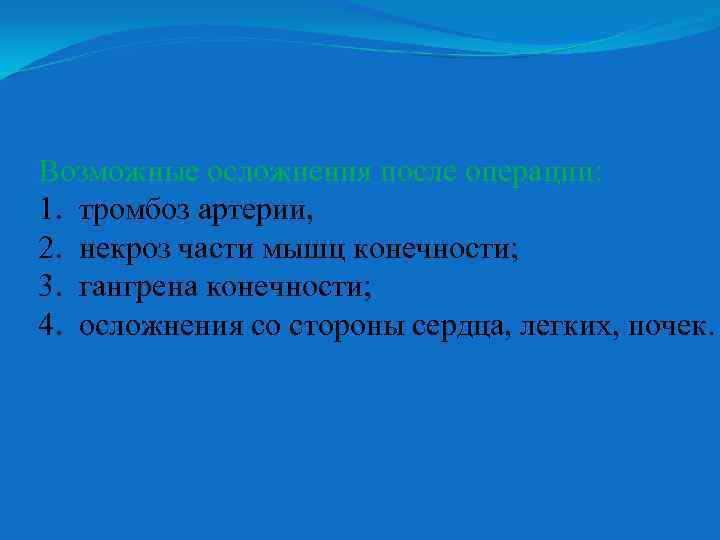 Возможные осложнения после операции:
1. тромбоз артерии,
2. некроз части мышц конечности;
3. гангрена конечности;
4. осложнения со стороны сердца, легких, почек.